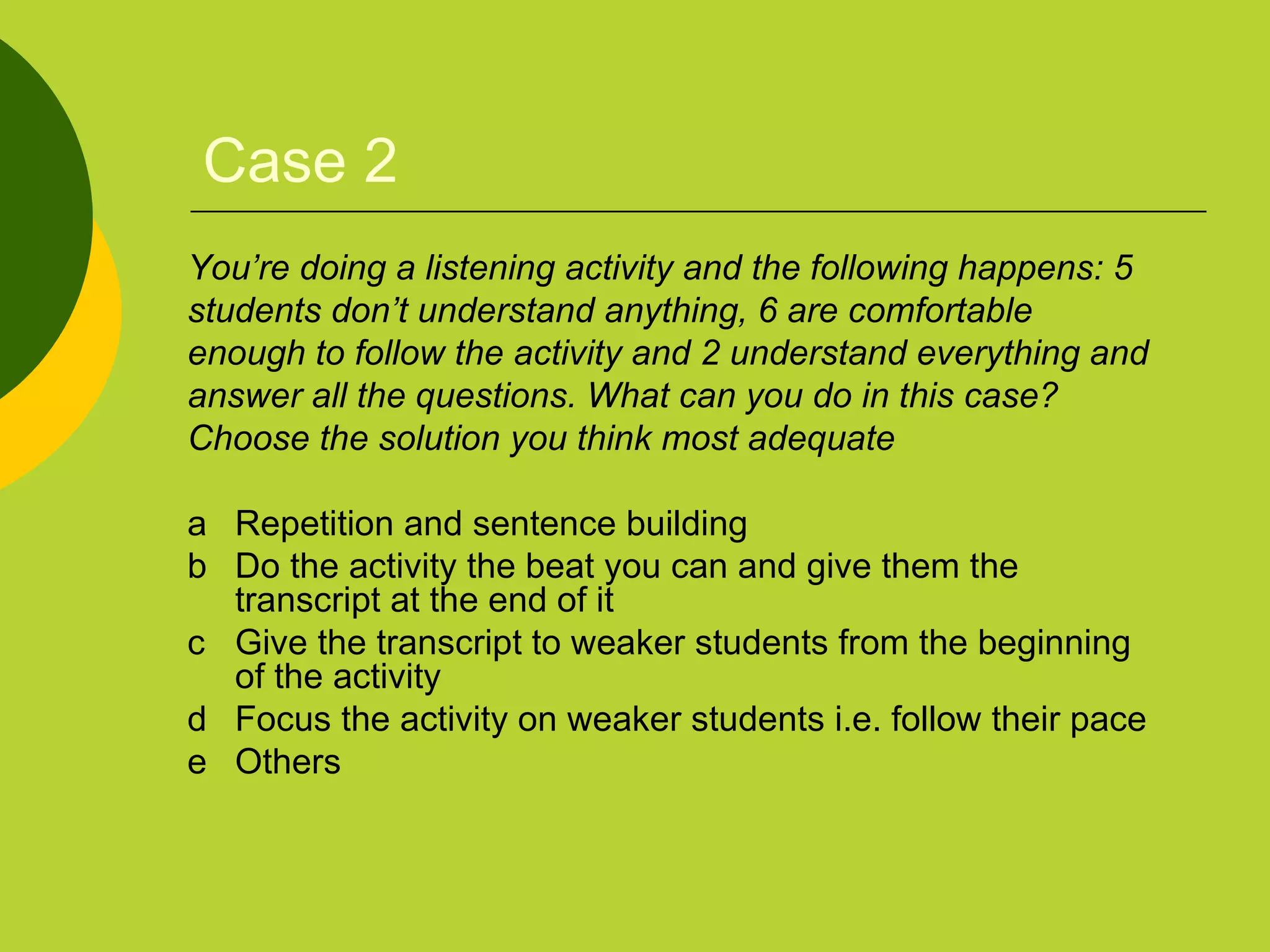 Case 2

You’re doing a listening activity and the following happens: 5 students don’t understand anything, 6 are comfortable enough to follow the activity and 2 understand everything and answer all the questions. What can you do in this case? Choose the solution you think most adequate

a Repetition and sentence building
b Do the activity the beat you can and give them the transcript at the end of it
c Give the transcript to weaker students from the beginning of the activity
d Focus the activity on weaker students i.e. follow their pace
e Others